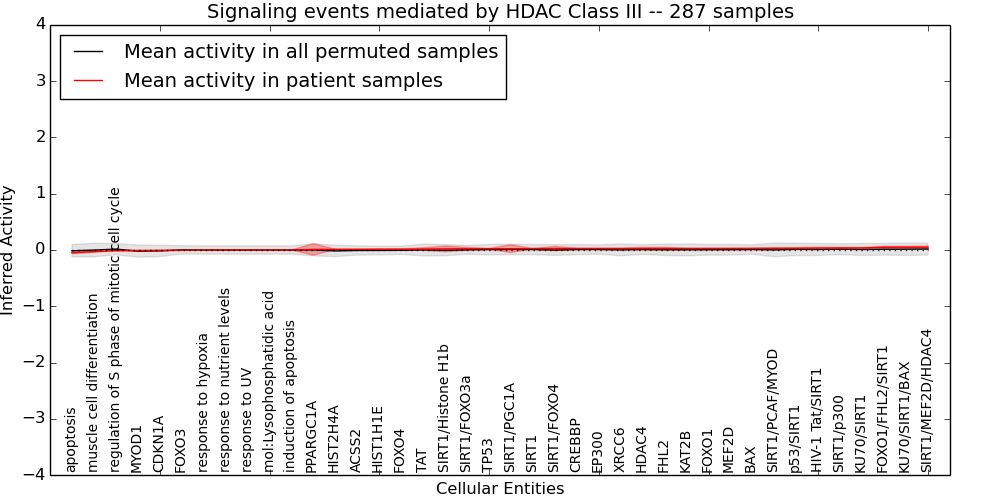 Signaling events mediated by HDAC Class III -- 287 samples

Mean activity in all permuted samples
Mean activity in patient samples

Inferred Activity

4
3
2
1
0
−1
−2
−3
−4

apoptosis
muscle cell differentiation
regulation of S phase of mitotic cell cycle
MYOD1
CDKN1A
FOXO3
response to hypoxia
response to nutrient levels
response to UV
mol:Lysophosphatidic acid
induction of apoptosis
PPARGC1A
HIST2H4A
ACSS2
HIST1H1E
FOXO4
TAT
SIRT1/Histone H1b
SIRT1/FOXO3a
TP53
SIRT1/PGC1A
SIRT1
SIRT1/FOXO4
CREBBP
EP300
XRCC6
HDAC4
FHL2
KAT2B
FOXO1
MEF2D
BAX
SIRT1/PCAF/MYOD
p53/SIRT1
HIV-1 Tat/SIRT1
SIRT1/p300
KU70/SIRT1
FOXO1/FHL2/SIRT1
KU70/SIRT1/BAX
SIRT1/MEF2D/HDAC4

Cellular Entities